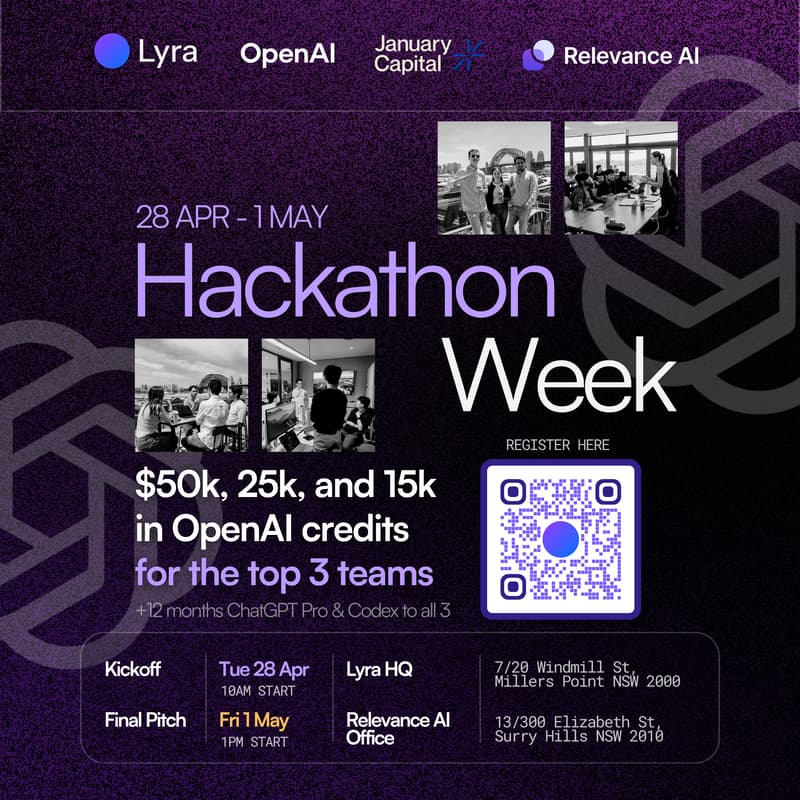 Lyra OpenAI January Capital Relevance AI

28 APR - 1 MAY

Hackathon Week

REGISTER HERE

$50k, 25k, and 15k in OpenAI credits for the top 3 teams

+12 months ChatGPT Pro & Codex to all 3

| Kickoff | Tue 28 Apr 10AM START | Lyra HQ | 7/20 Windmill St, Millers Point NSW 2000 |
|---|---|---|---|
| Final Pitch | Fri 1 May 1PM START | Relevance AI Office | 13/300 Elizabeth St, Surry Hills NSW 2010 |